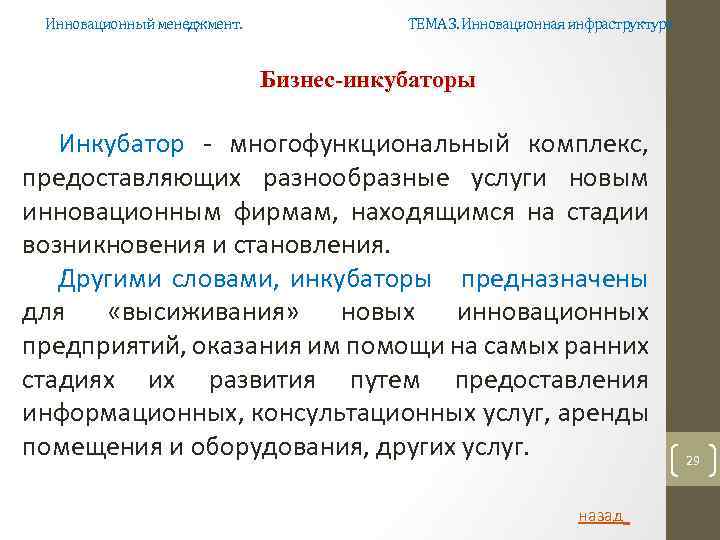 Инновационный менеджмент.

ТЕМА 3. Инновационная инфраструктура

Бизнес-инкубаторы

Инкубатор - многофункциональный комплекс, предоставляющих разнообразные услуги новым инновационным фирмам, находящимся на стадии возникновения и становления.

Другими словами, инкубаторы предназначены для «высиживания» новых инновационных предприятий, оказания им помощи на самых ранних стадиях их развития путем предоставления информационных, консультационных услуг, аренды помещения и оборудования, других услуг.

29

назад